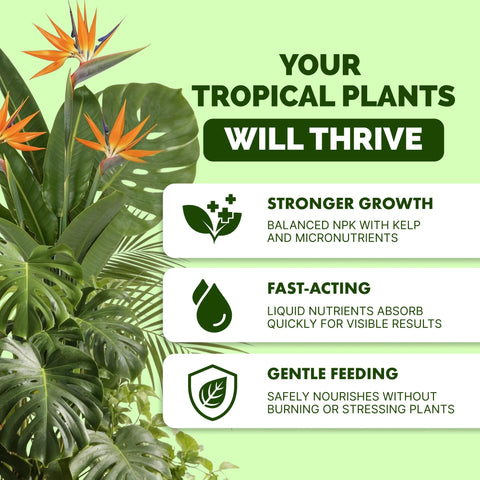 YOUR TROPICAL PLANTS

WILL THRIVE

STRONGER GROWTH

BALANCED NPK WITH KELP AND MICRONUTRIENTS

FAST-ACTING

LIQUID NUTRIENTS ABSORB QUICKLY FOR VISIBLE RESULTS

GENTLE FEEDING

SAFELY NOURISHES WITHOUT BURNING OR STRESSING PLANTS